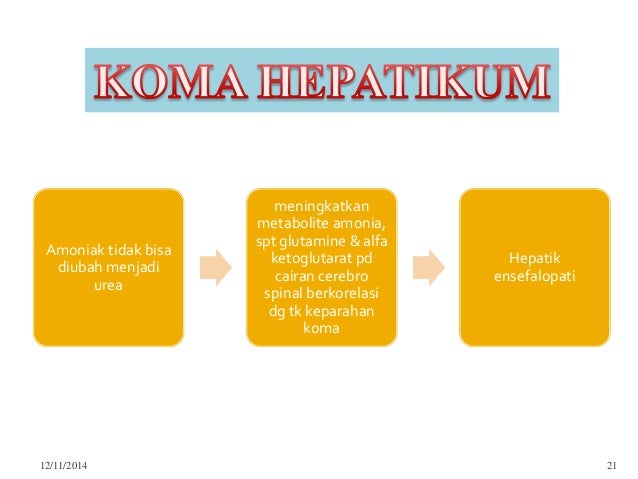 KOMA HEPATIKUM

Amoniak tidak bisa diubah menjadi urea

meningkatkan metabolite amonia, spt glutamine & alfa ketoglutarat pd cairan cerebro spinal berkorelasi dg tk keparahan koma

Hepatik ensefalopati

12/11/2014

21